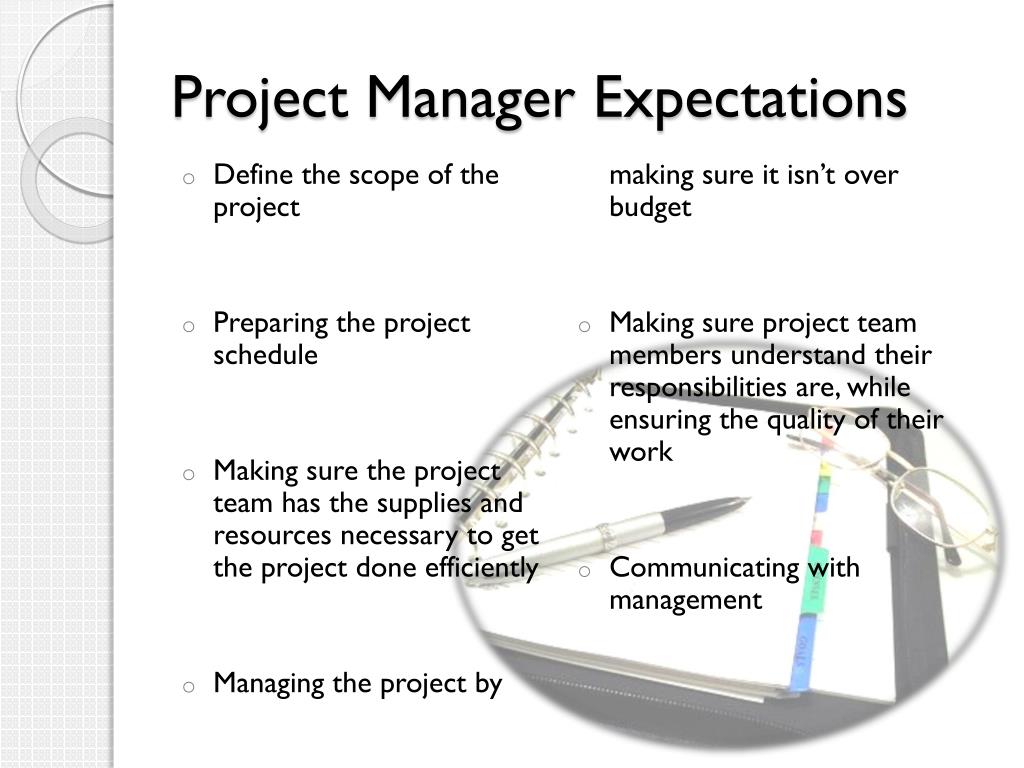 Project Manager Expectations

o Define the scope of the project

o Preparing the project schedule

o Making sure the project team has the supplies and resources necessary to get the project done efficiently

o Managing the project by

making sure it isn't over budget

o Making sure project team members understand their responsibilities are, while ensuring the quality of their work

o Communicating with management